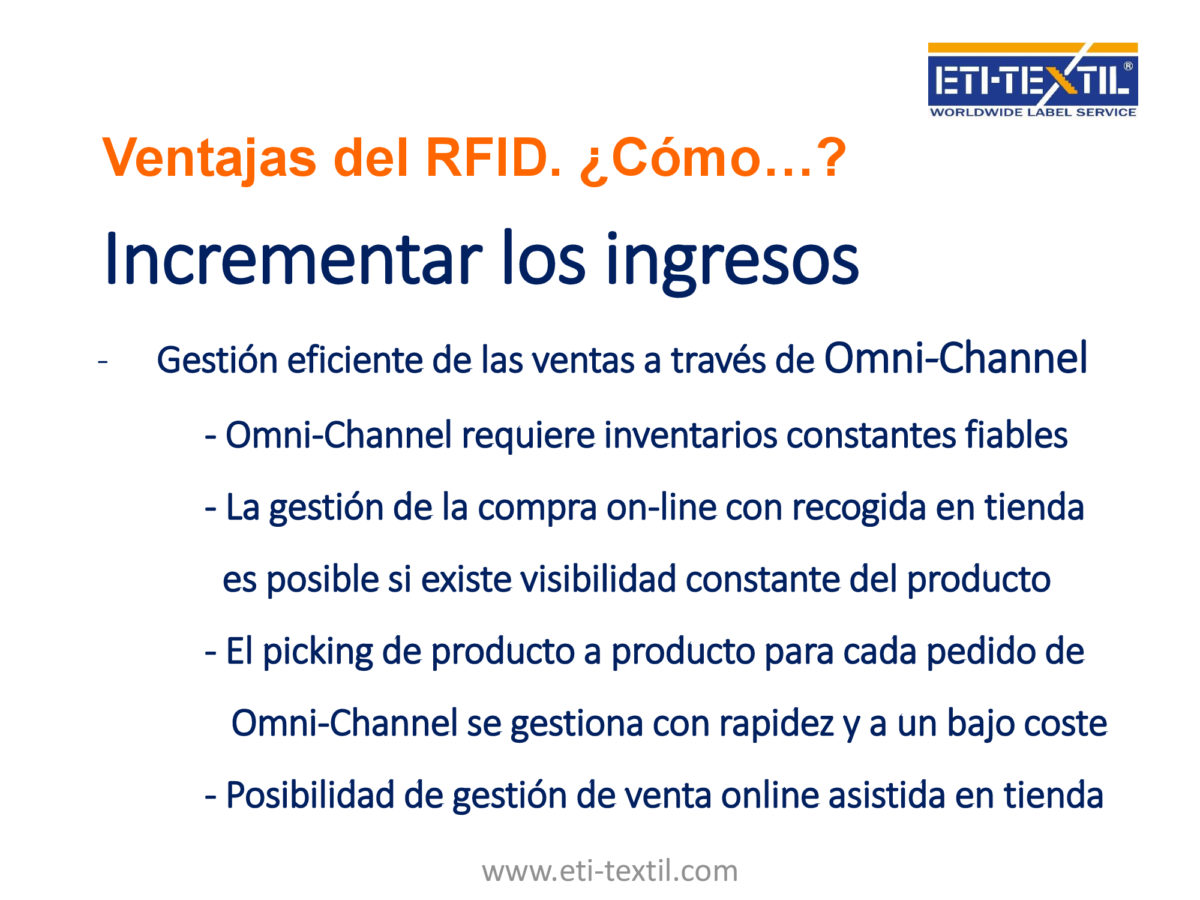 ETI-TEXTIL®
WORLDWIDE LABEL SERVICE

Ventajas del RFID. ¿Cómo…?

Incrementar los ingresos

- Gestión eficiente de las ventas a través de Omni-Channel

- Omni-Channel requiere inventarios constantes fiables

- La gestión de la compra on-line con recogida en tienda es posible si existe visibilidad constante del producto

- El picking de producto a producto para cada pedido de Omni-Channel se gestiona con rapidez y a un bajo coste

- Posibilidad de gestión de venta online asistida en tienda

www.eti-textil.com